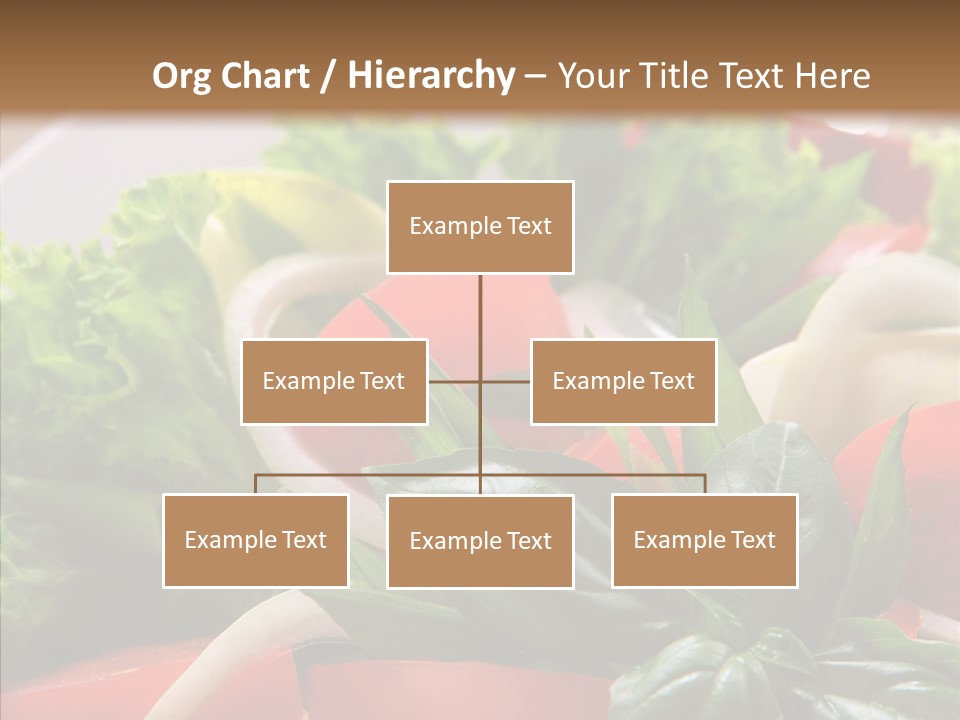 Org Chart / Hierarchy – Your Title Text Here

Example Text

Example Text

Example Text

Example Text

Example Text

Example Text